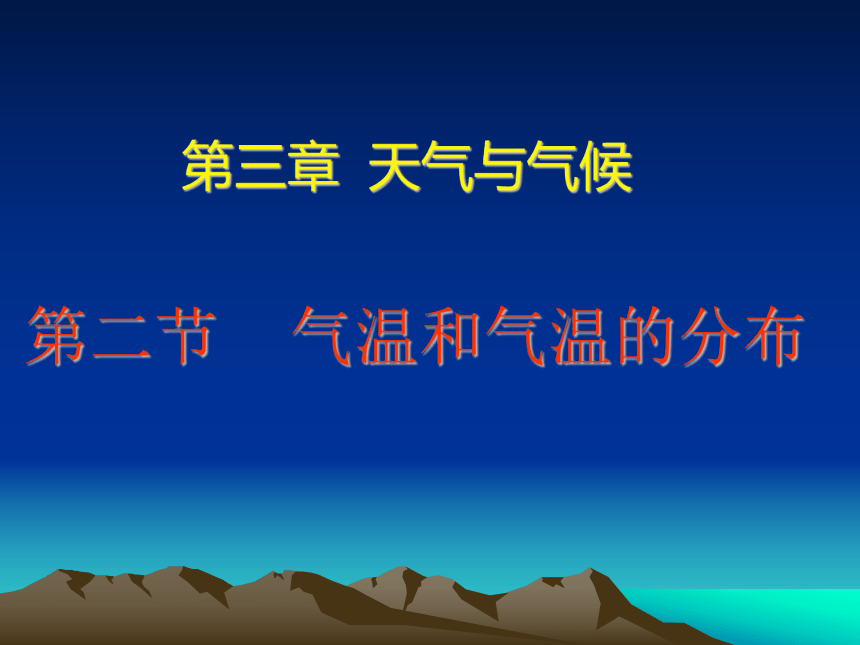 第三章 天气与气候

第二节 气温和气温的分布